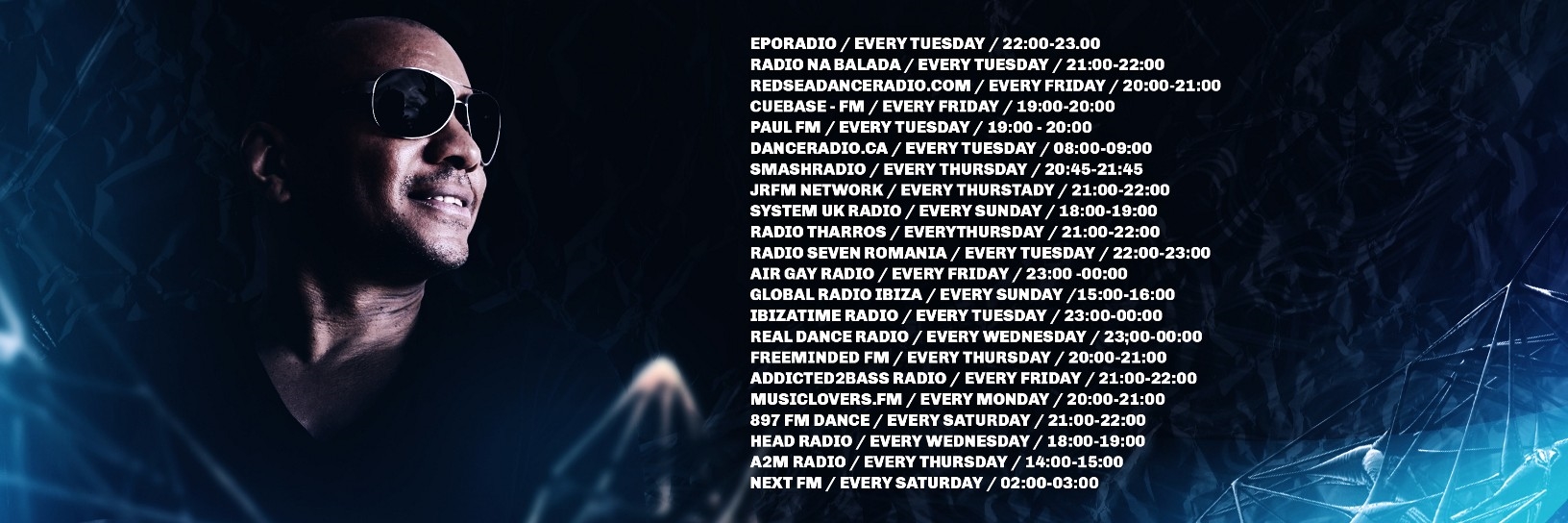 EPORADIO / EVERY TUESDAY / 22:00-23.00
RADIO NA BALADA / EVERY TUESDAY / 21:00-22:00
REDSEADANCERADIO.COM / EVERY FRIDAY / 20:00-21:00
CUEBASE - FM / EVERY FRIDAY / 19:00-20:00
PAUL FM / EVERY TUESDAY / 19:00 - 20:00
DANCERADIO.CA / EVERY TUESDAY / 08:00-09:00
SMASHRADIO / EVERY THURSDAY / 20:45-21:45
JRFM NETWORK / EVERY THURSTADY / 21:00-22:00
SYSTEM UK RADIO / EVERY SUNDAY / 18:00-19:00
RADIO THARROS / EVERYTHURSDAY / 21:00-22:00
RADIO SEVEN ROMANIA / EVERY TUESDAY / 22:00-23:00
AIR GAY RADIO / EVERY FRIDAY / 23:00 -00:00
GLOBAL RADIO IBIZA / EVERY SUNDAY /15:00-16:00
IBIZATIME RADIO / EVERY TUESDAY / 23:00-00:00
REAL DANCE RADIO / EVERY WEDNESDAY / 23;00-00:00
FREEMINDED FM / EVERY THURSDAY / 20:00-21:00
ADDICTED2BASS RADIO / EVERY FRIDAY / 21:00-22:00
MUSICLOVERS.FM / EVERY MONDAY / 20:00-21:00
897 FM DANCE / EVERY SATURDAY / 21:00-22:00
HEAD RADIO / EVERY WEDNESDAY / 18:00-19:00
A2M RADIO / EVERY THURSDAY / 14:00-15:00
NEXT FM / EVERY SATURDAY / 02:00-03:00